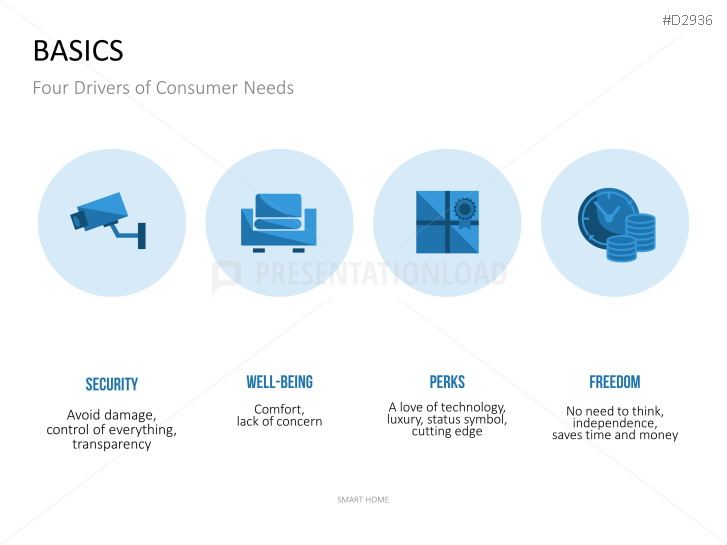 #D2936

BASICS

Four Drivers of Consumer Needs

PRESENTATIONLOAD

SECURITY

Avoid damage, control of everything, transparency

WELL-BEING

Comfort, lack of concern

PERKS

A love of technology, luxury, status symbol, cutting edge

FREEDOM

No need to think, independence, saves time and money

SMART HOME